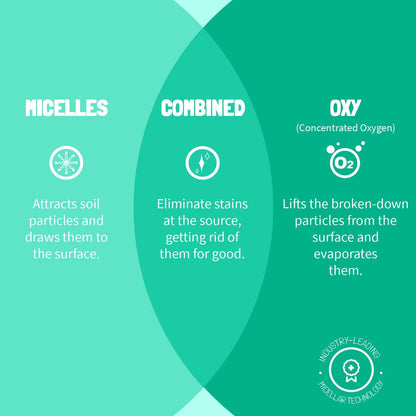 MICELLES

Attracts soil particles and draws them to the surface.

COMBINED

Eliminate stains at the source, getting rid of them for good.

OXY
(Concentrated Oxygen)

$O_2$

Lifts the broken-down particles from the surface and evaporates them.

INDUSTRY-LEADING
MICELLAR TECHNOLOGY